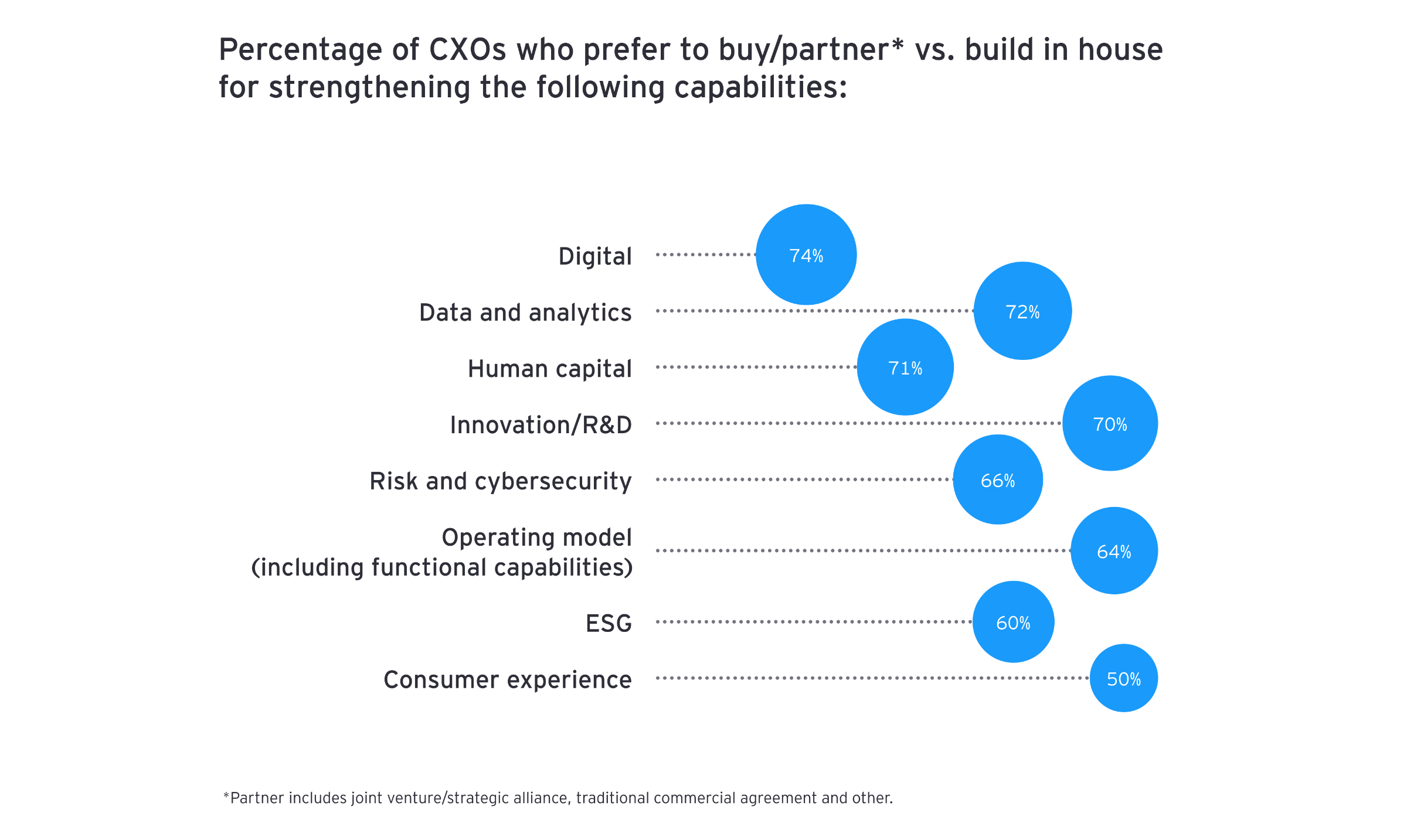 Percentage of CXOs who prefer to buy/partner* vs. build in house for strengthening the following capabilities:

Digital 74%

Data and analytics 72%

Human capital 71%

Innovation/R&D 70%

Risk and cybersecurity 66%

Operating model (including functional capabilities) 64%

ESG 60%

Consumer experience 50%

*Partner includes joint venture/strategic alliance, traditional commercial agreement and other.